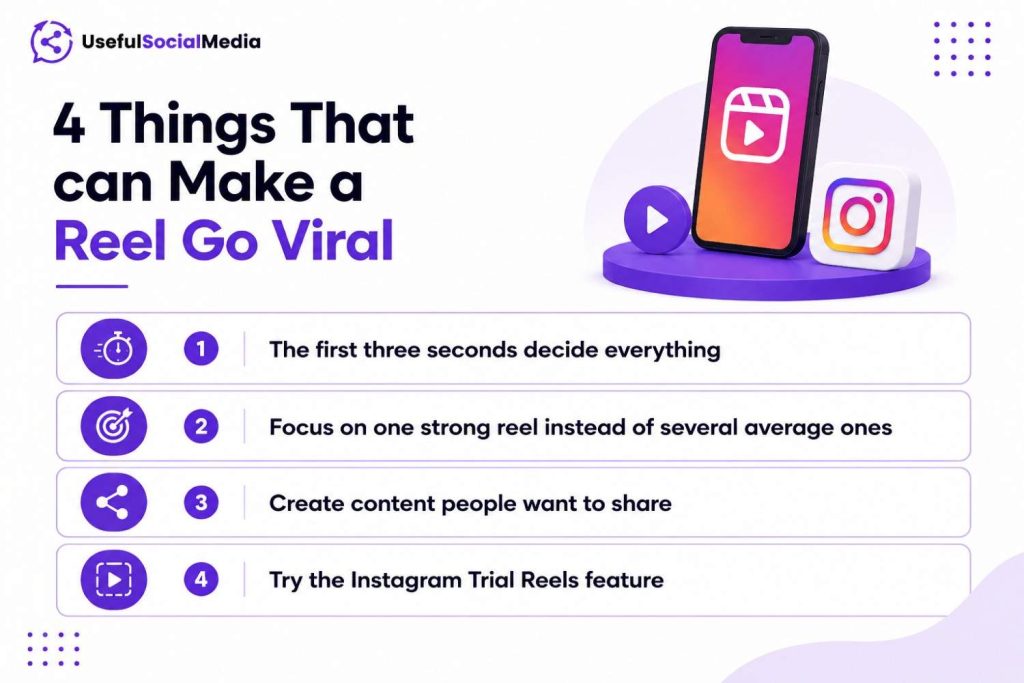 UsefulSocialMedia

4 Things That can Make a Reel Go Viral

1 The first three seconds decide everything

2 Focus on one strong reel instead of several average ones

3 Create content people want to share

4 Try the Instagram Trial Reels feature